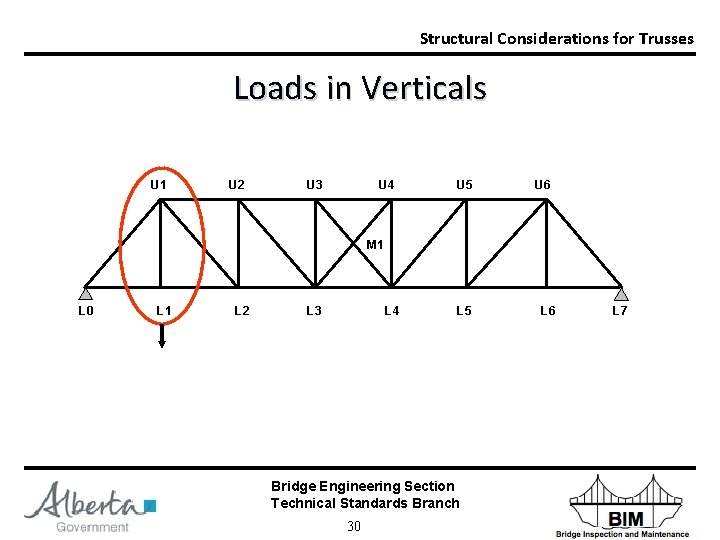 Structural Considerations for Trusses

Loads in Verticals

U1 U2 U3 U4 U5 U6

M1

L0 L1 L2 L3 L4 L5 L6 L7

Alberta Government

Bridge Engineering Section
Technical Standards Branch

30

BIM
Bridge Inspection and Maintenance